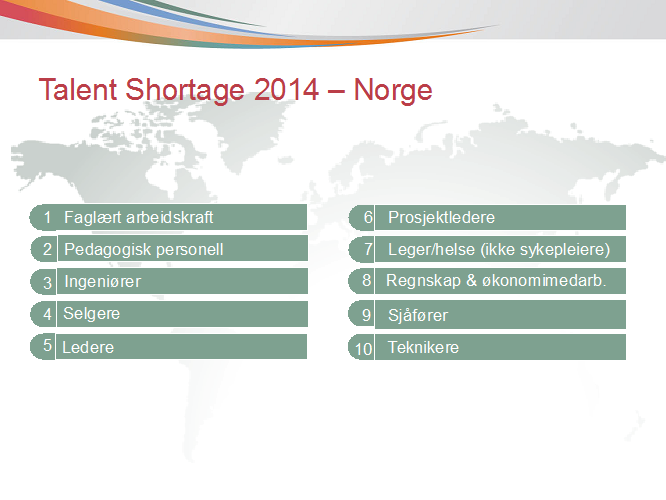 Talent Shortage 2014 – Norge

1 Faglært arbeidskraft
2 Pedagogisk personell
3 Ingeniører
4 Selgere
5 Ledere

6 Prosjektledere
7 Leger/helse (ikke sykepleiere)
8 Regnskap & økonomimedarb.
9 Sjåfører
10 Teknikere